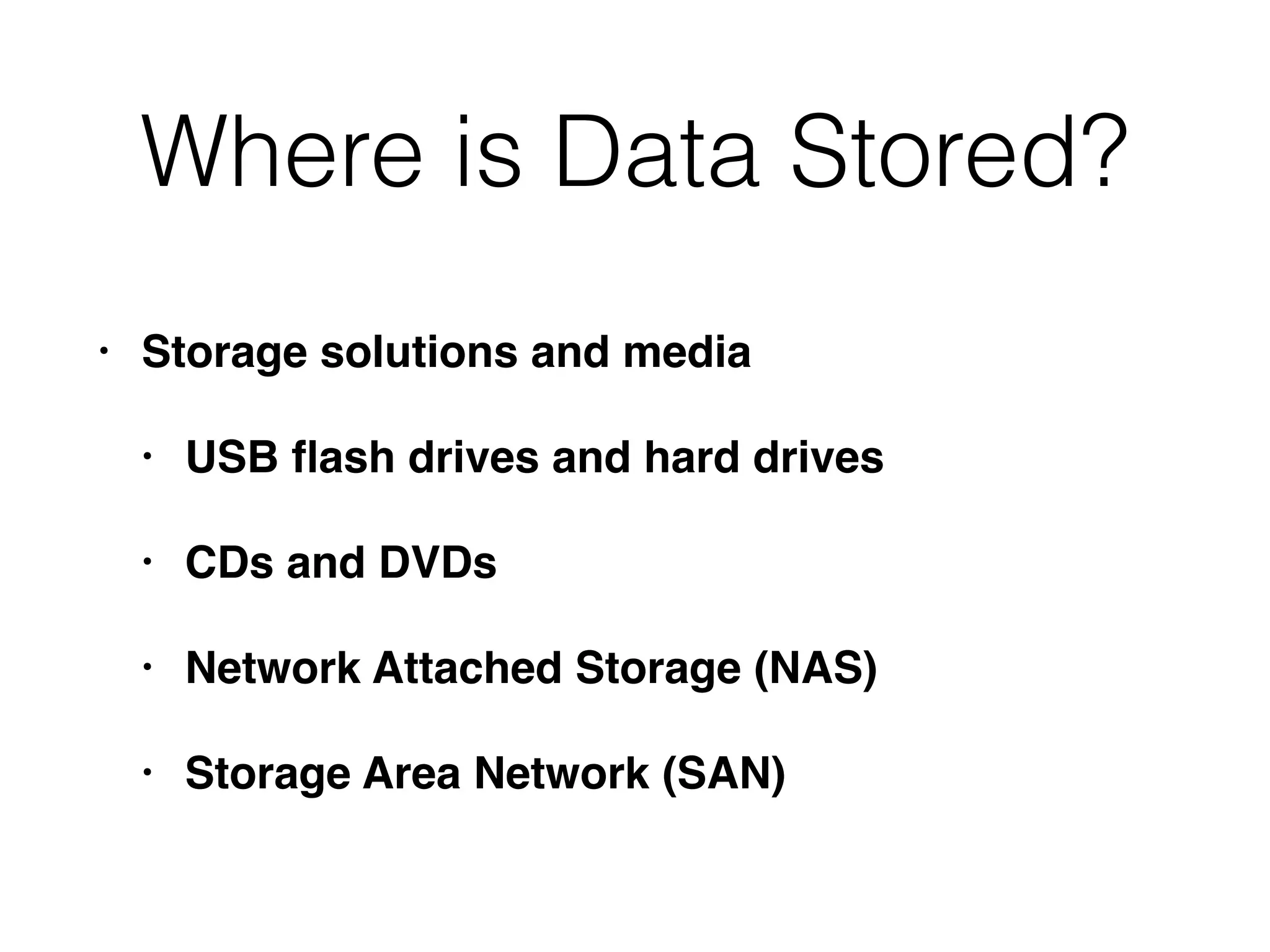 Where is Data Stored?

• Storage solutions and media

• USB flash drives and hard drives

• CDs and DVDs

• Network Attached Storage (NAS)

• Storage Area Network (SAN)